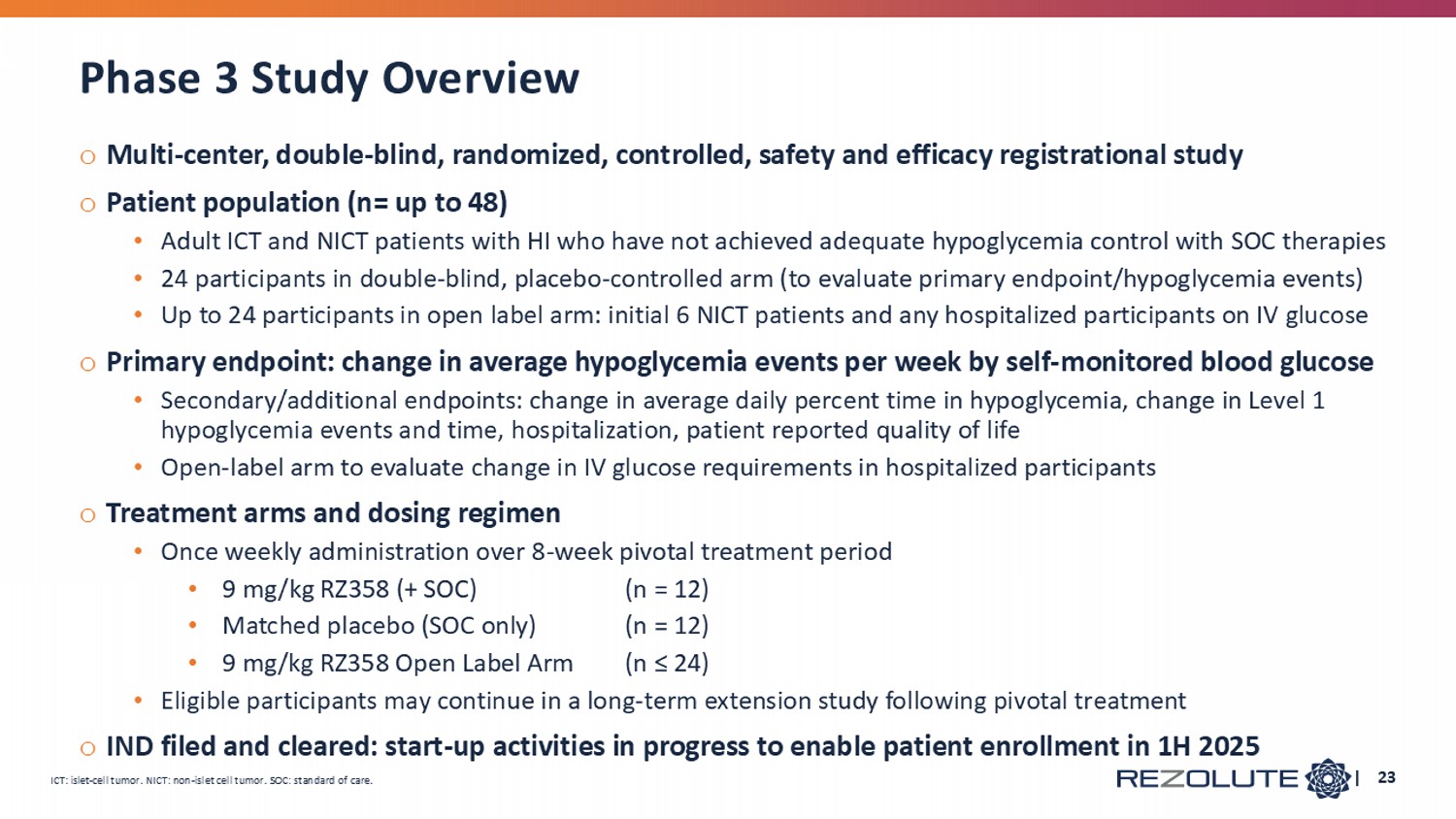 Phase 3 Study Overview

o Multi-center, double-blind, randomized, controlled, safety and efficacy registrational study

o Patient population (n= up to 48)

• Adult ICT and NICT patients with HI who have not achieved adequate hypoglycemia control with SOC therapies
• 24 participants in double-blind, placebo-controlled arm (to evaluate primary endpoint/hypoglycemia events)
• Up to 24 participants in open label arm: initial 6 NICT patients and any hospitalized participants on IV glucose

o Primary endpoint: change in average hypoglycemia events per week by self-monitored blood glucose

• Secondary/additional endpoints: change in average daily percent time in hypoglycemia, change in Level 1 hypoglycemia events and time, hospitalization, patient reported quality of life
• Open-label arm to evaluate change in IV glucose requirements in hospitalized participants

o Treatment arms and dosing regimen

• Once weekly administration over 8-week pivotal treatment period
  • 9 mg/kg RZ358 (+ SOC) (n = 12)
  • Matched placebo (SOC only) (n = 12)
  • 9 mg/kg RZ358 Open Label Arm (n ≤ 24)
• Eligible participants may continue in a long-term extension study following pivotal treatment

o IND filed and cleared: start-up activities in progress to enable patient enrollment in 1H 2025

ICT: islet-cell tumor. NICT: non-islet cell tumor. SOC: standard of care.

REZOLUTE | 23